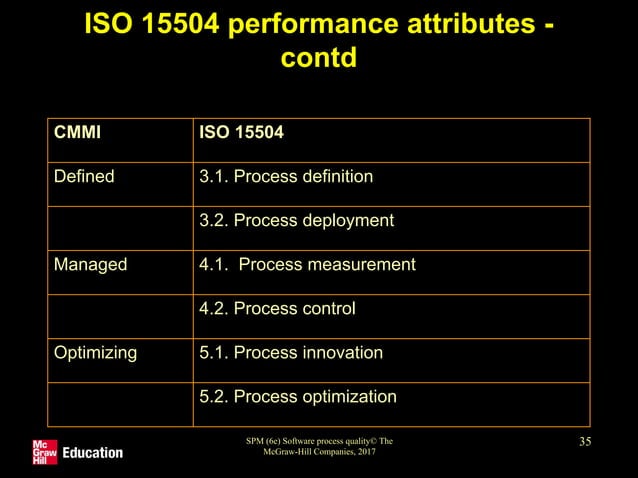 ISO 15504 performance attributes - contd

| CMMI | ISO 15504 |
|---|---|
| Defined | 3.1. Process definition |
| | 3.2. Process deployment |
| Managed | 4.1. Process measurement |
| | 4.2. Process control |
| Optimizing | 5.1. Process innovation |
| | 5.2. Process optimization |

Mc Graw Hill Education

SPM (6e) Software process quality© The McGraw-Hill Companies, 2017

35